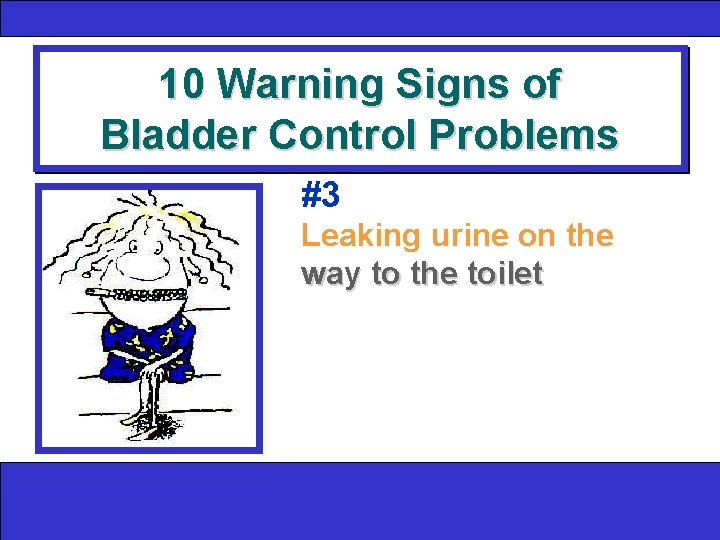 10 Warning Signs of Bladder Control Problems

#3

Leaking urine on the way to the toilet